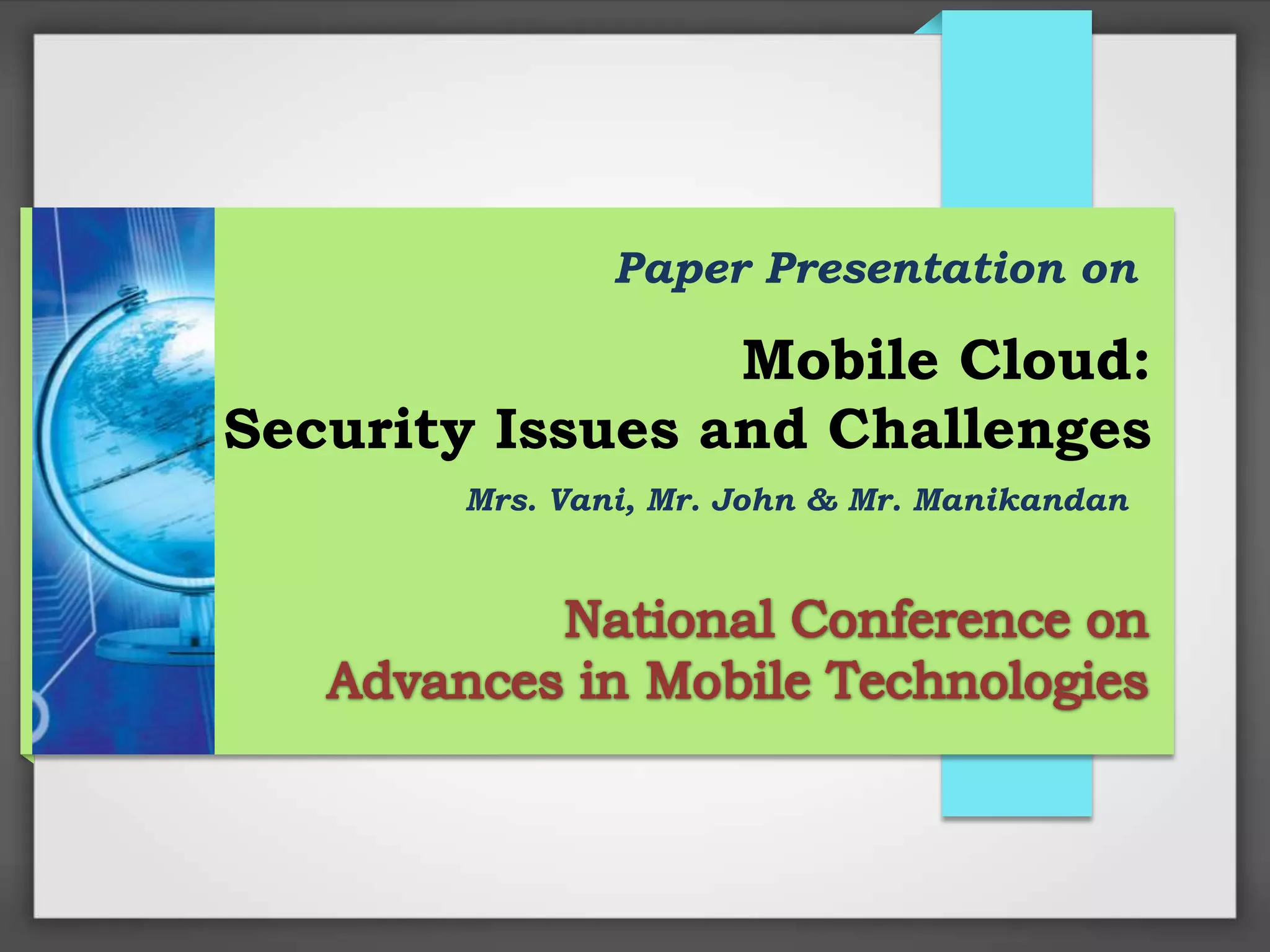 Paper Presentation on

Mobile Cloud:
Security Issues and Challenges

Mrs. Vani, Mr. John & Mr. Manikandan

National Conference on
Advances in Mobile Technologies